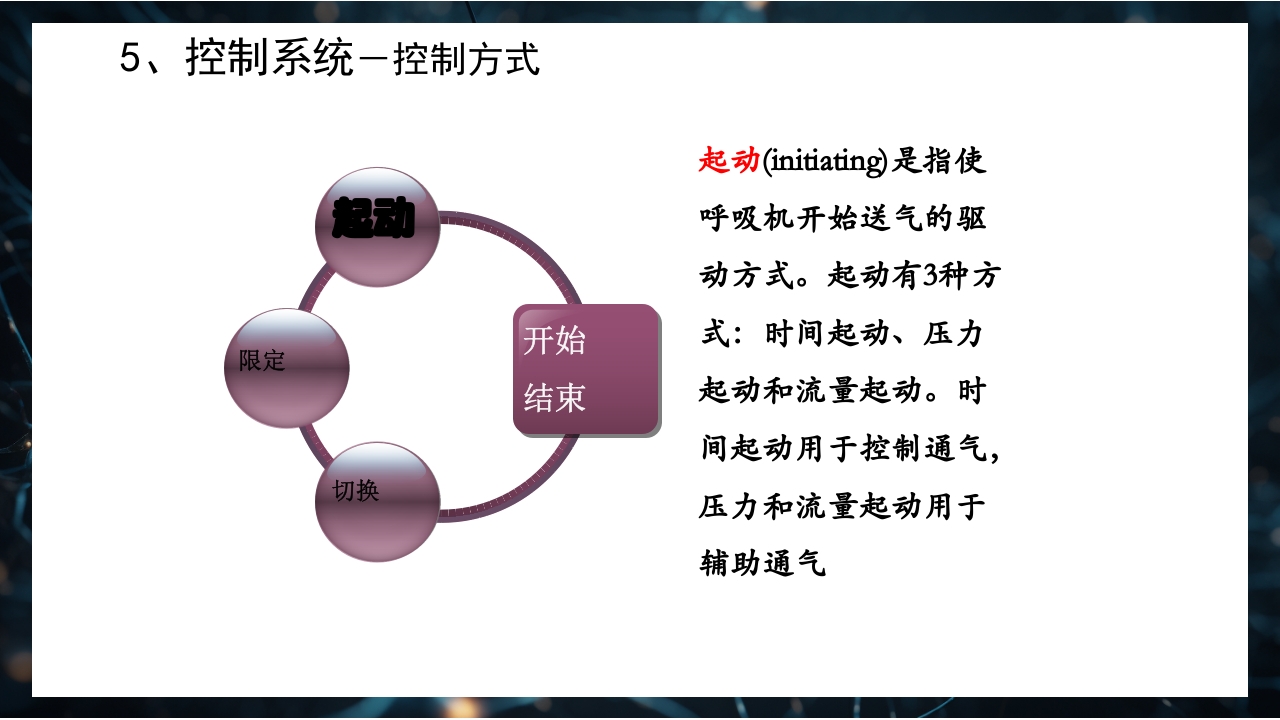 5、控制系统－控制方式

起动

限定

切换

开始
结束

起动(initiating)是指使呼吸机开始送气的驱动方式。起动有3种方式：时间起动、压力起动和流量起动。时间起动用于控制通气，压力和流量起动用于辅助通气